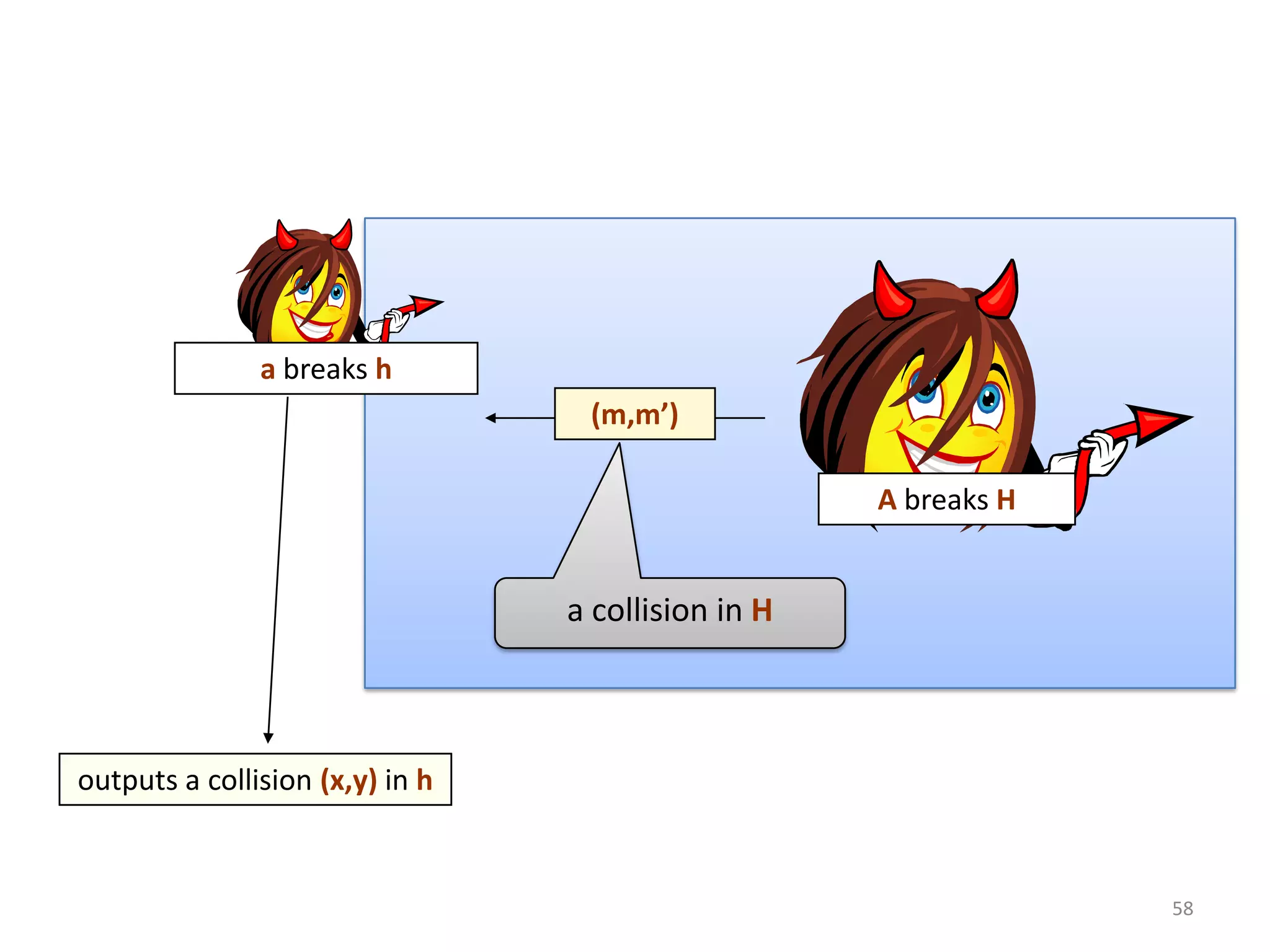 a breaks h

(m,m’)

A breaks H

a collision in H

outputs a collision (x,y) in h

58